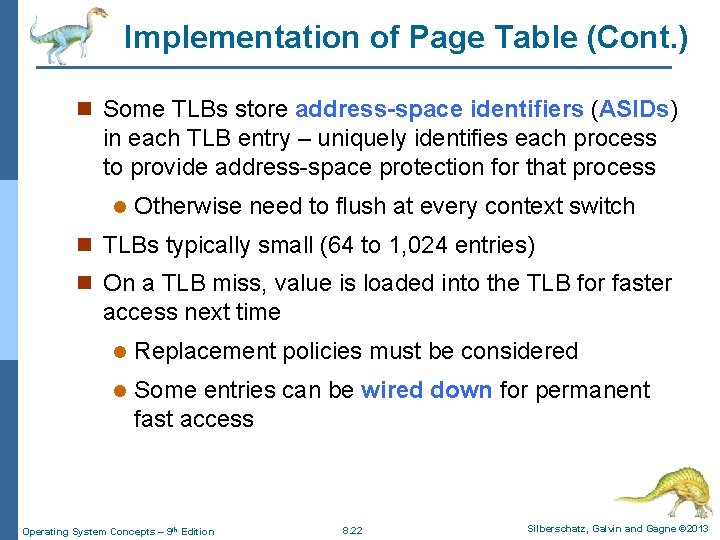 Implementation of Page Table (Cont.)

Some TLBs store address-space identifiers (ASIDs) in each TLB entry – uniquely identifies each process to provide address-space protection for that process

Otherwise need to flush at every context switch

TLBs typically small (64 to 1,024 entries)

On a TLB miss, value is loaded into the TLB for faster access next time

Replacement policies must be considered

Some entries can be wired down for permanent fast access

Operating System Concepts – 9th Edition 8.22 Silberschatz, Galvin and Gagne ©2013